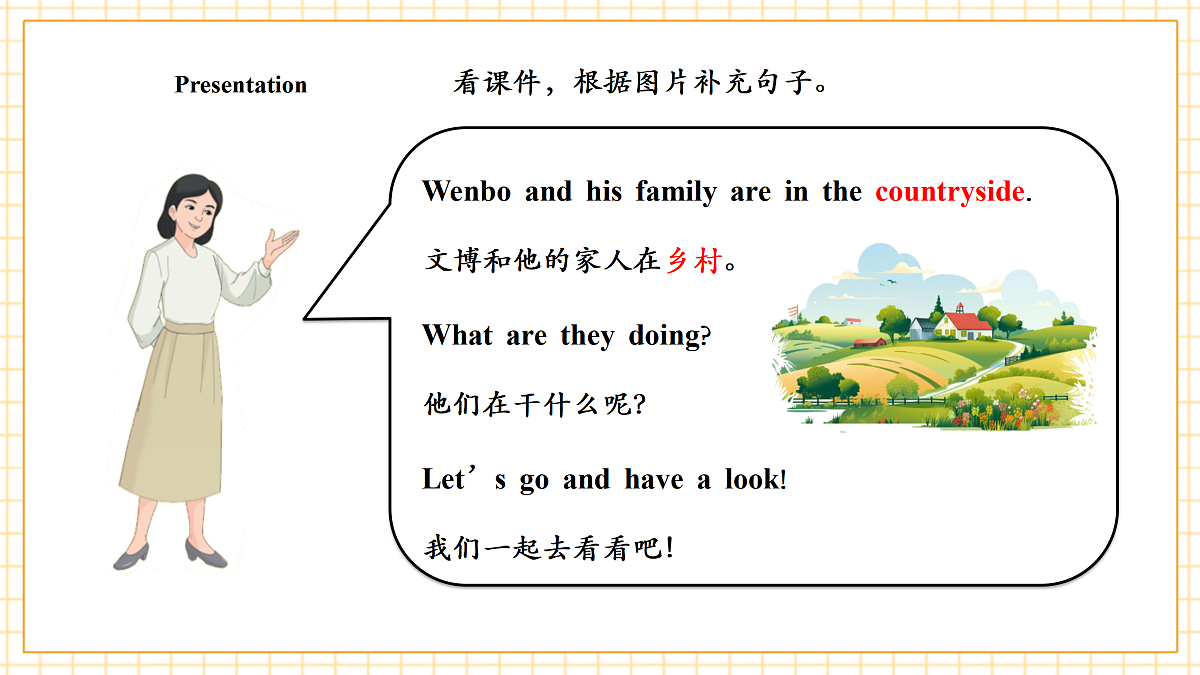 Presentation

看课件，根据图片补充句子。

Wenbo and his family are in the countryside.

文博和他的家人在乡村。

What are they doing?

他们在干什么呢?

Let’s go and have a look!

我们一起去看看吧!